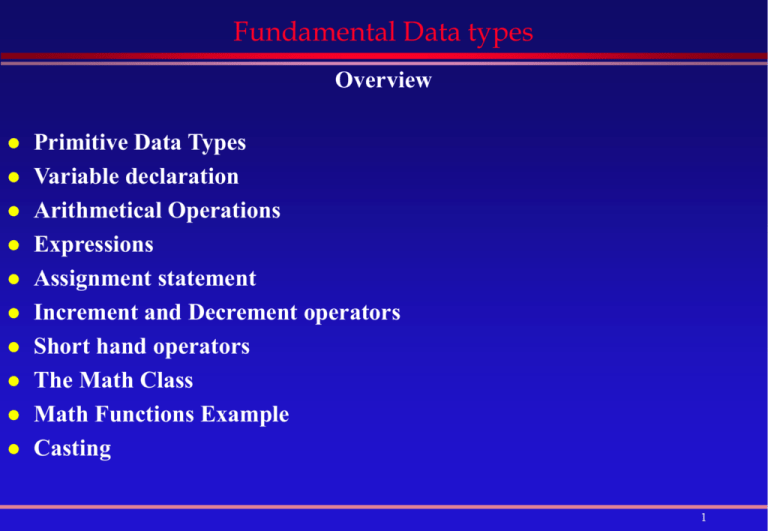 Fundamental Data types

Overview

- Primitive Data Types
- Variable declaration
- Arithmetical Operations
- Expressions
- Assignment statement
- Increment and Decrement operators
- Short hand operators
- The Math Class
- Math Functions Example
- Casting

1